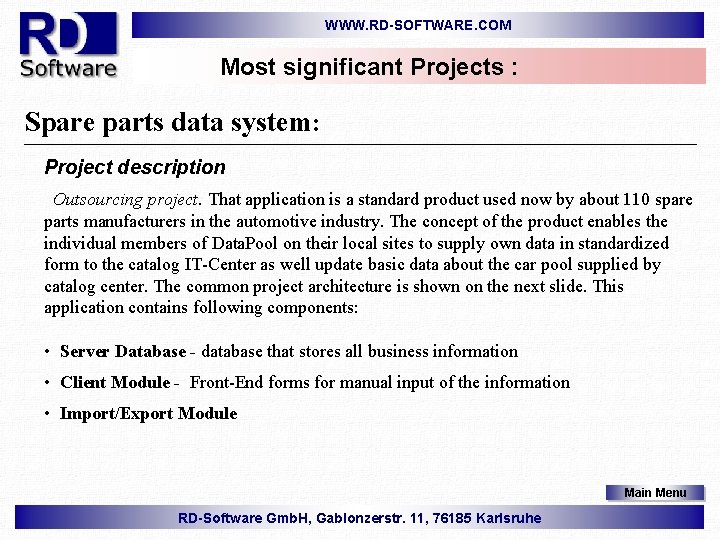 RD
Software

WWW.RD-SOFTWARE.COM

Most significant Projects :

Spare parts data system:

Project description

Outsourcing project. That application is a standard product used now by about 110 spare parts manufacturers in the automotive industry. The concept of the product enables the individual members of DataPool on their local sites to supply own data in standardized form to the catalog IT-Center as well update basic data about the car pool supplied by catalog center. The common project architecture is shown on the next slide. This application contains following components:

• Server Database - database that stores all business information

• Client Module - Front-End forms for manual input of the information

• Import/Export Module

Main Menu

RD-Software GmbH, Gablonzerstr. 11, 76185 Karlsruhe